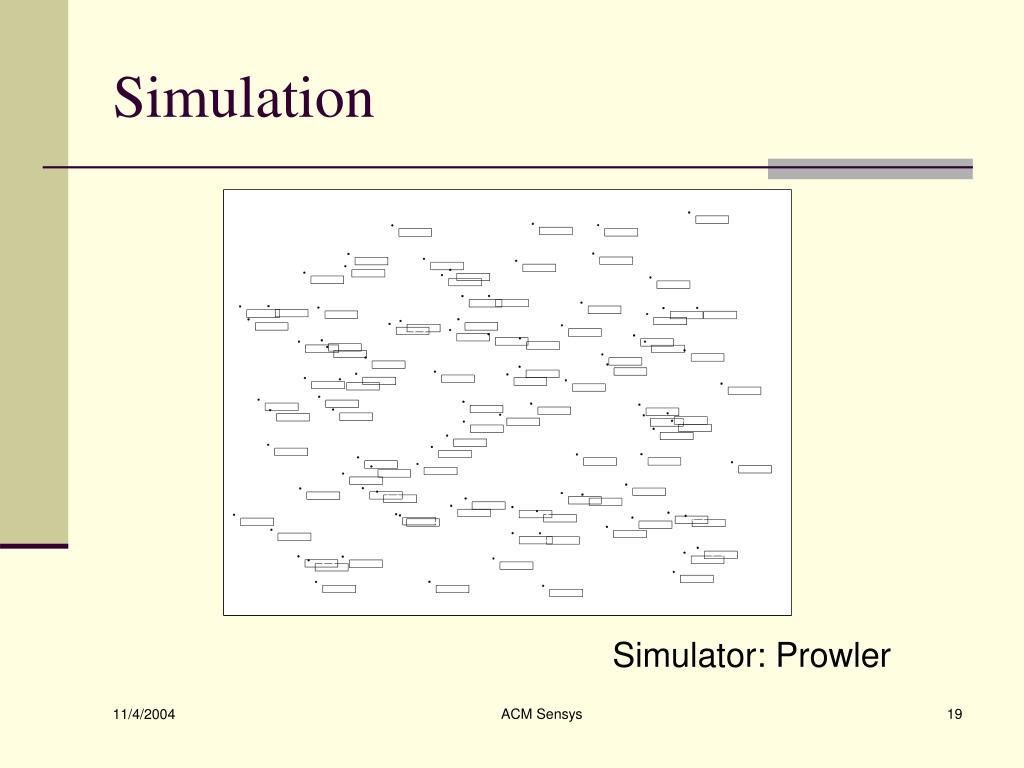 Simulation

Simulator: Prowler

11/4/2004

ACM Sensys

19